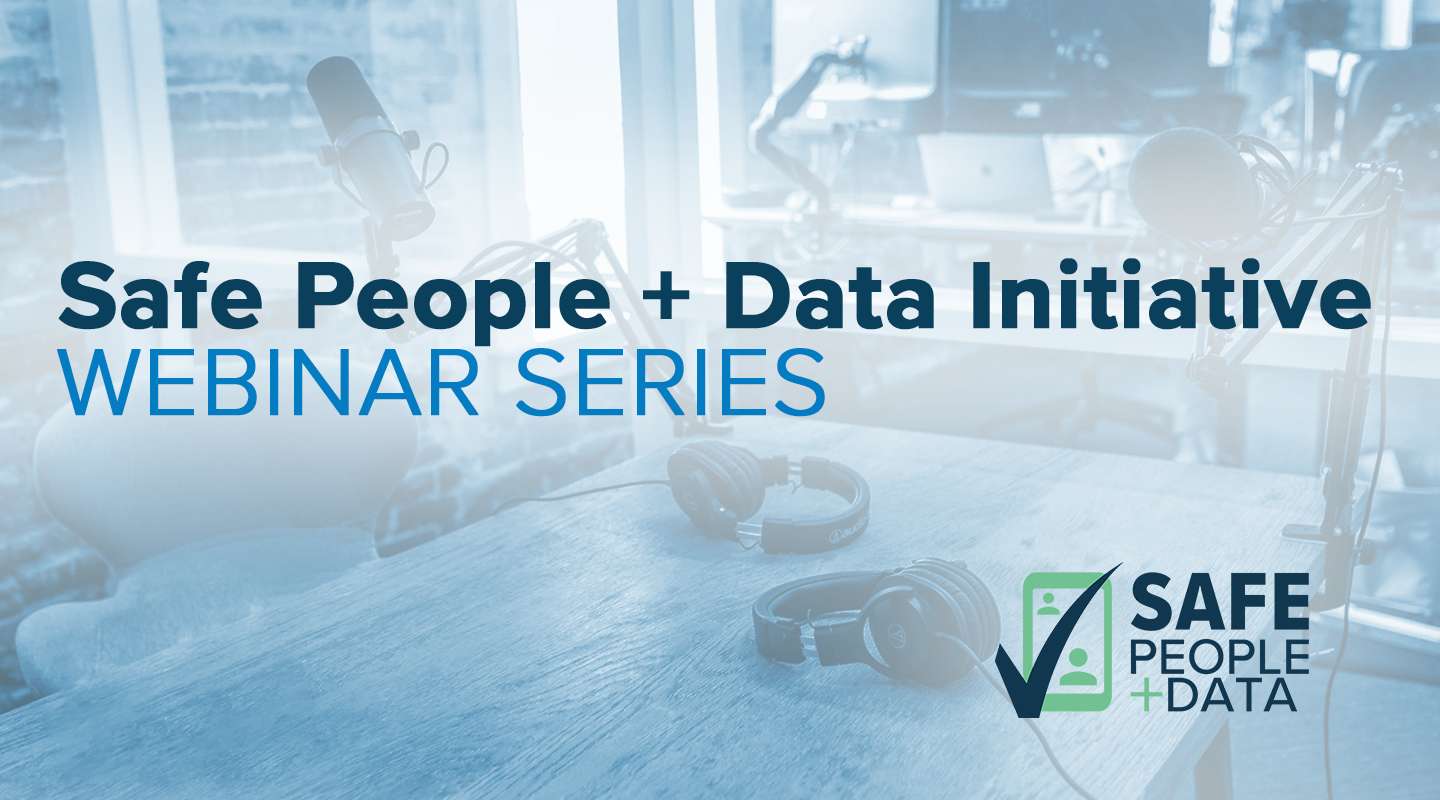 Safe People + Data Initiative
WEBINAR SERIES

SAFE
PEOPLE
+DATA